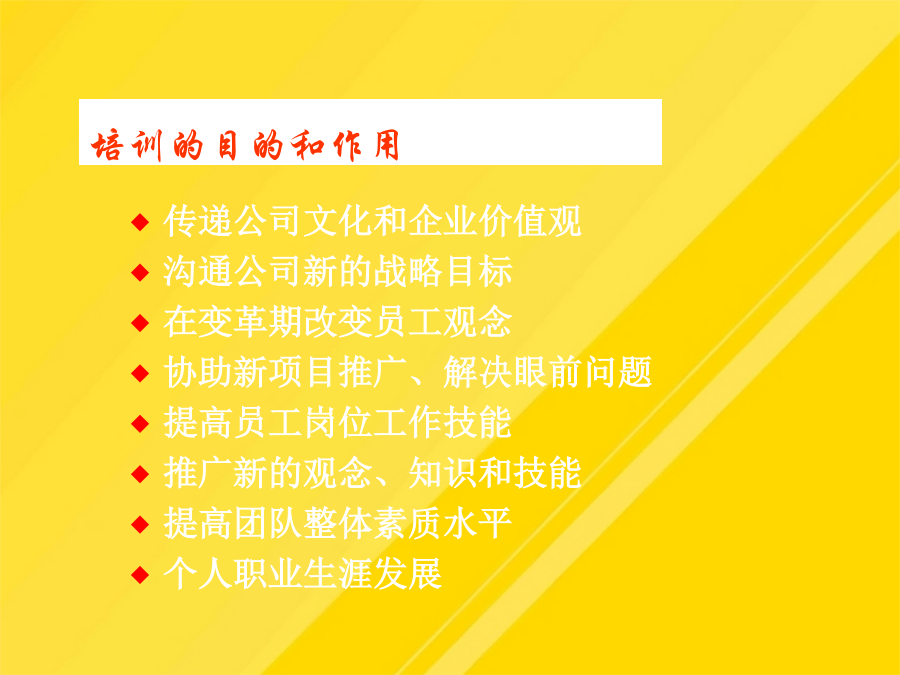 培训的目的和作用

◆ 传递公司文化和企业价值观
◆ 沟通公司新的战略目标
◆ 在变革期改变员工观念
◆ 协助新项目推广、解决眼前问题
◆ 提高员工岗位工作技能
◆ 推广新的观念、知识和技能
◆ 提高团队整体素质水平
◆ 个人职业生涯发展